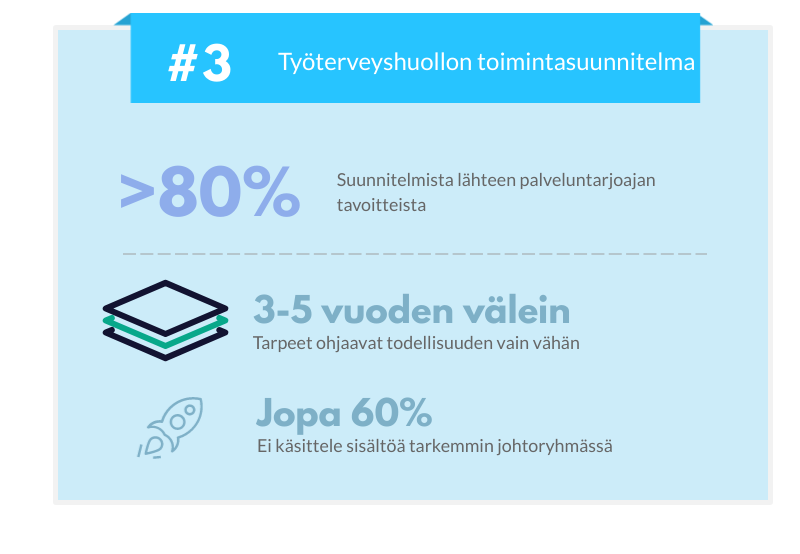 #3 Työterveyshuollon toimintasuunnitelma

>80%

Suunnitelmista lähteen palveluntarjoajan tavoitteista

3-5 vuoden välein

Tarpeet ohjaavat todellisuuden vain vähän

Jopa 60%

Ei käsittele sisältöä tarkemmin johtoryhmässä